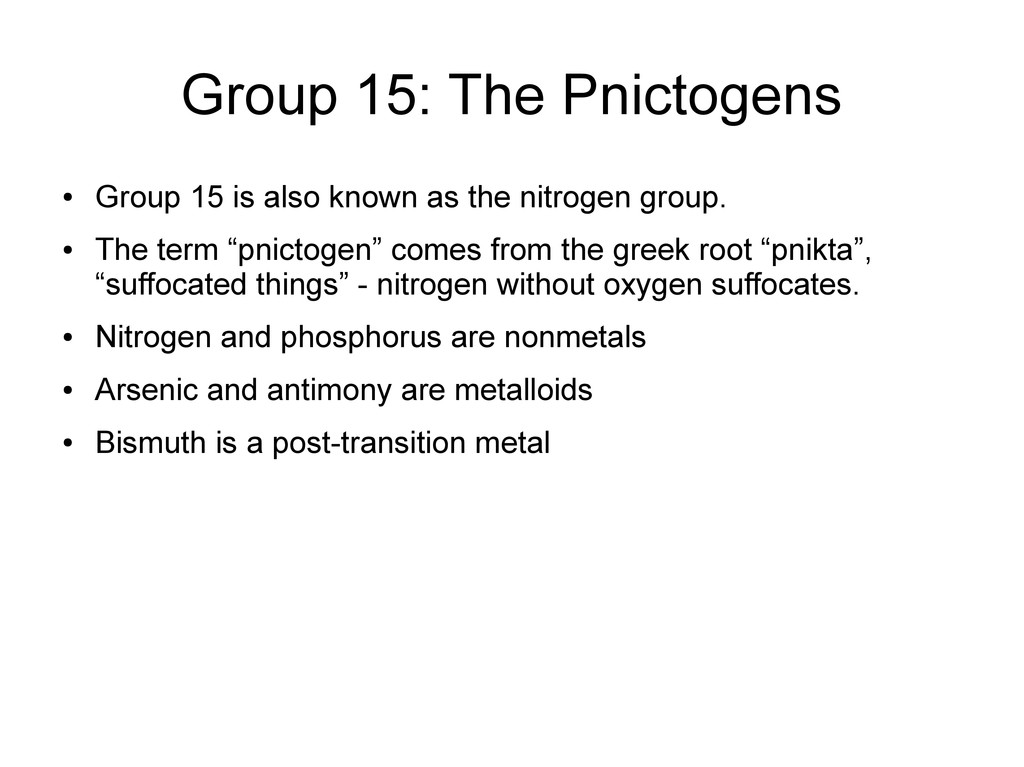 Group 15: The Pnictogens

• Group 15 is also known as the nitrogen group.

• The term “pnictogen” comes from the greek root “pnikta”, “suffocated things” - nitrogen without oxygen suffocates.

• Nitrogen and phosphorus are nonmetals

• Arsenic and antimony are metalloids

• Bismuth is a post-transition metal